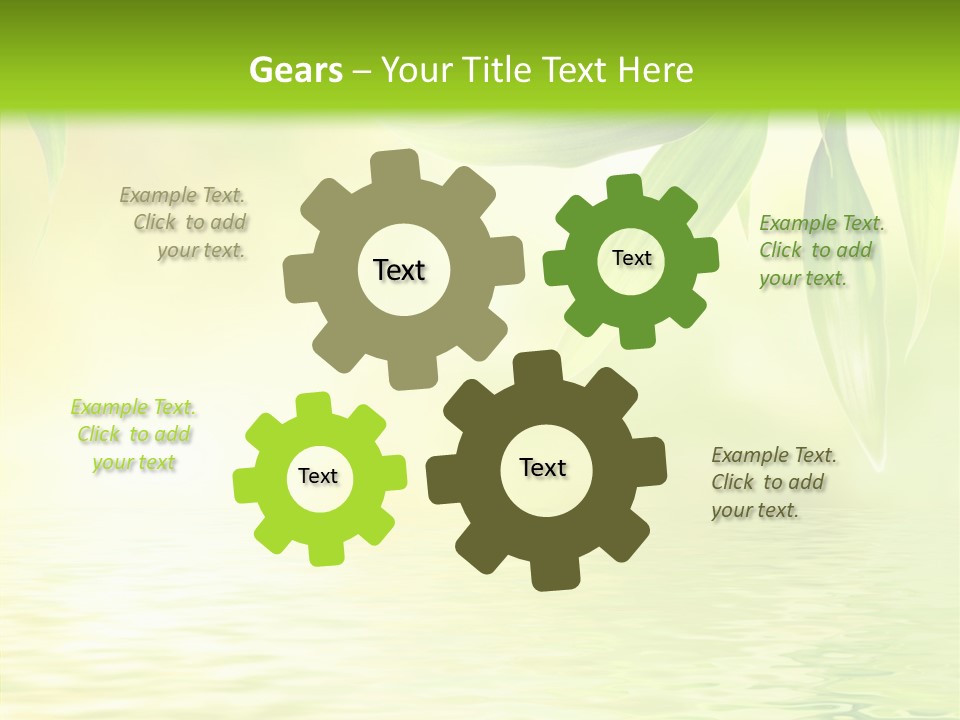 Gears – Your Title Text Here

Example Text. Click to add your text.

Text

Text

Example Text. Click to add your text.

Example Text. Click to add your text

Text

Text

Example Text. Click to add your text.